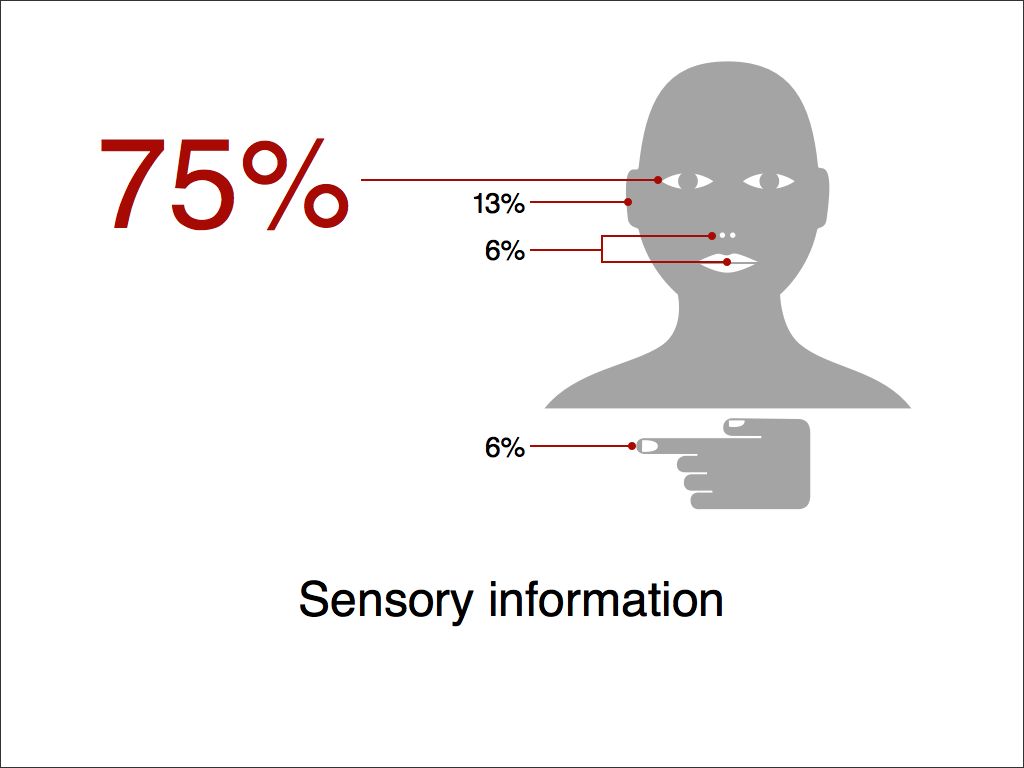 75%

13%

6%

6%

Sensory information